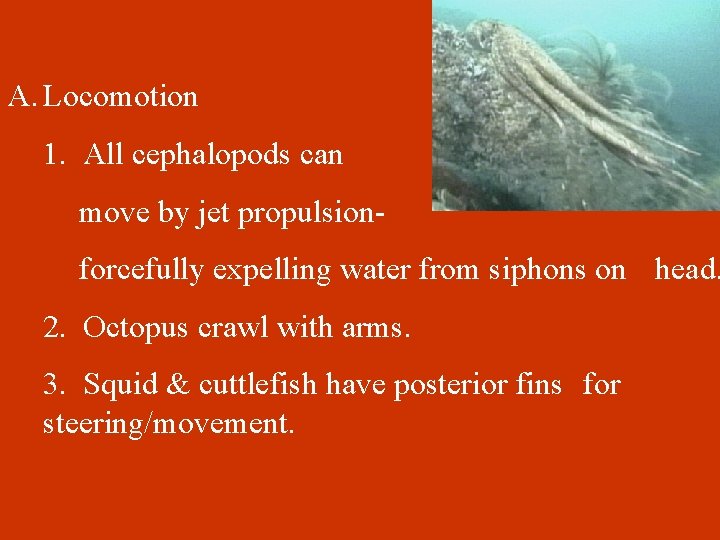 A. Locomotion

1. All cephalopods can move by jet propulsion- forcefully expelling water from siphons on head.

2. Octopus crawl with arms.

3. Squid & cuttlefish have posterior fins for steering/movement.